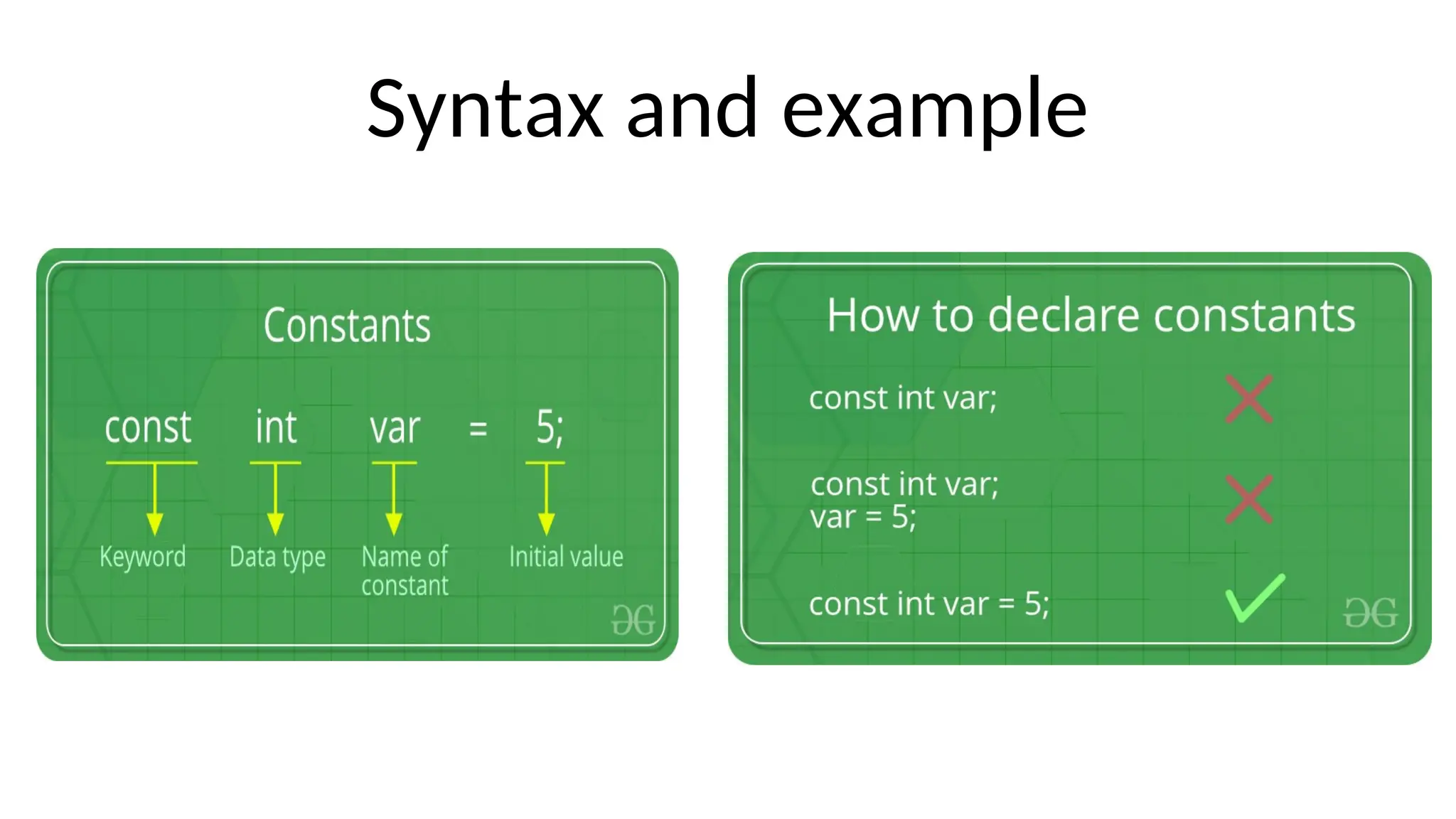 Syntax and example

Constants

const int var = 5;

Keyword

Data type

Name of constant

Initial value

ƏG

How to declare constants

const int var;

const int var;
var = 5;

const int var = 5;

ƏG